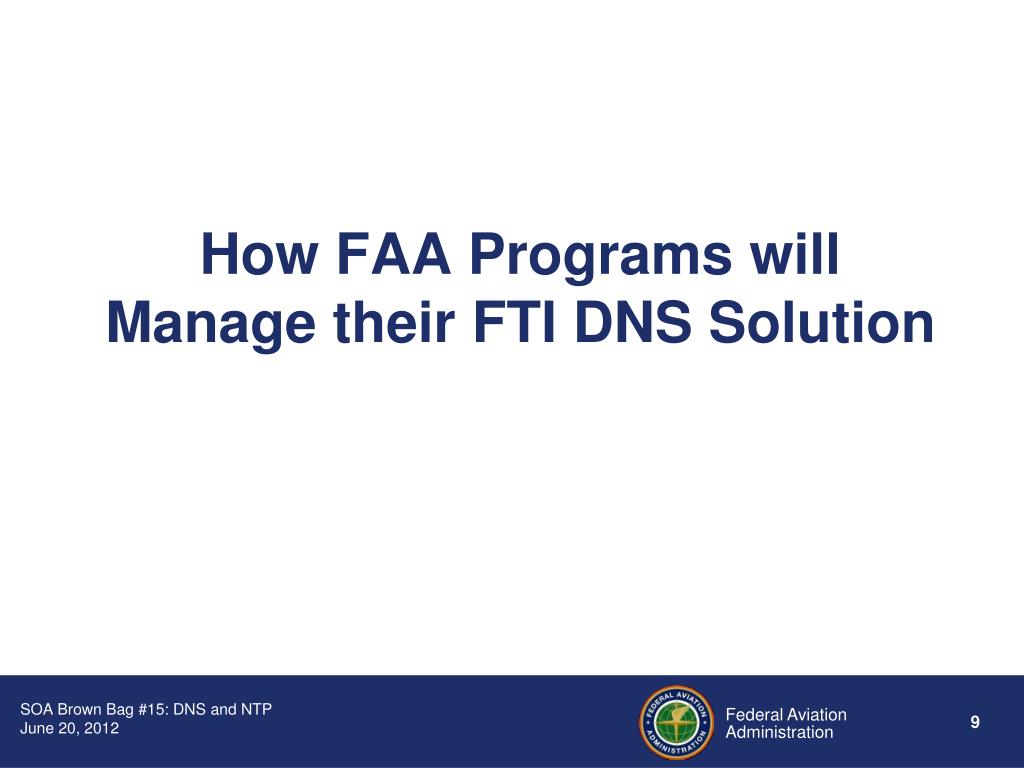 How FAA Programs will Manage their FTI DNS Solution

SOA Brown Bag #15: DNS and NTP
June 20, 2012

FEDERAL AVIATION ADMINISTRATION

Federal Aviation Administration

9